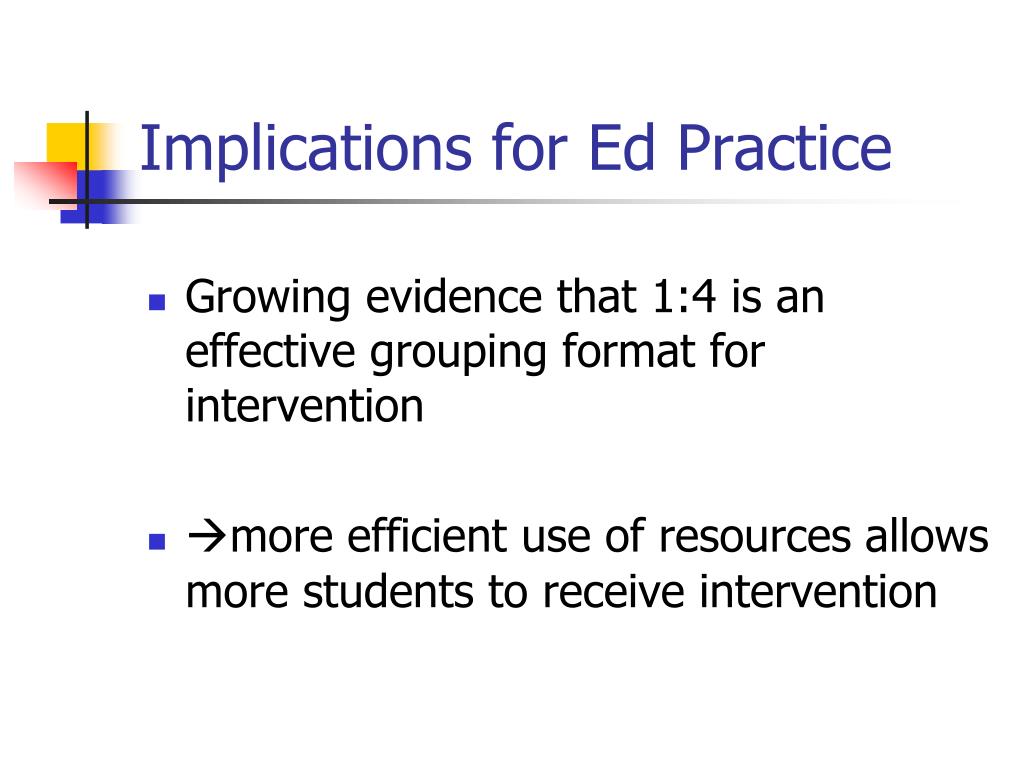 Implications for Ed Practice

- Growing evidence that 1:4 is an effective grouping format for intervention

- →more efficient use of resources allows more students to receive intervention